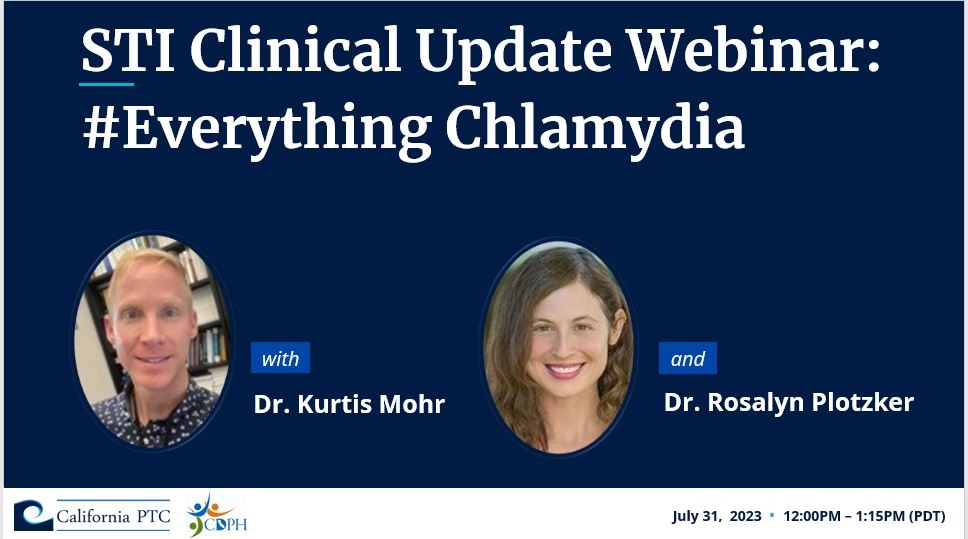 STI Clinical Update Webinar: #Everything Chlamydia

with

Dr. Kurtis Mohr

and

Dr. Rosalyn Plotzker

California PTC

CDPH

July 31, 2023 • 12:00PM – 1:15PM (PDT)